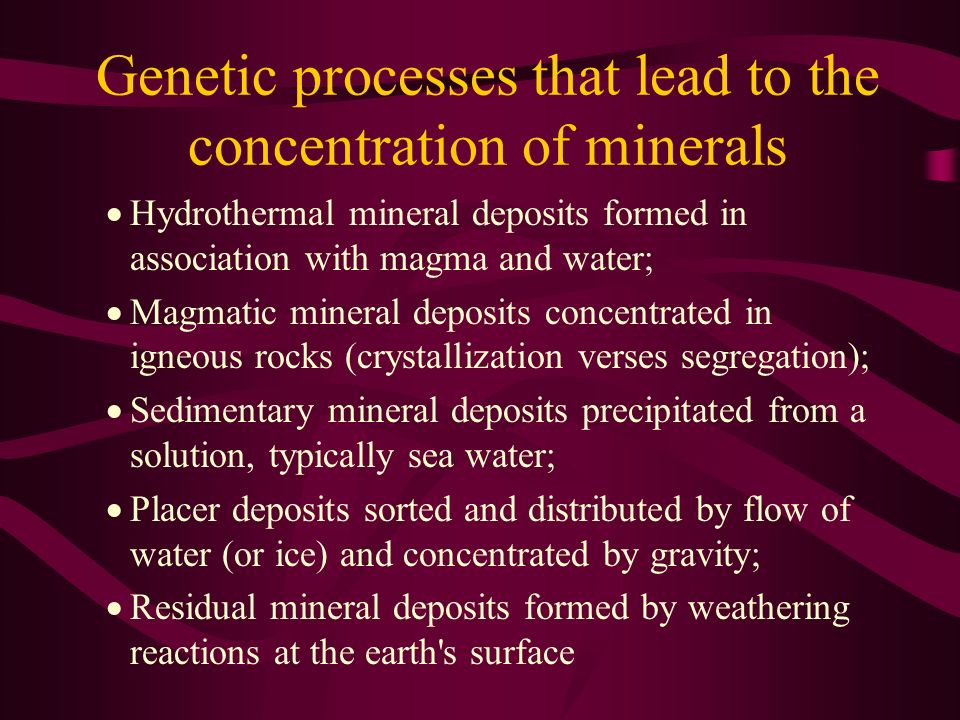 Genetic processes that lead to the concentration of minerals

• Hydrothermal mineral deposits formed in association with magma and water;

• Magmatic mineral deposits concentrated in igneous rocks (crystallization verses segregation);

• Sedimentary mineral deposits precipitated from a solution, typically sea water;

• Placer deposits sorted and distributed by flow of water (or ice) and concentrated by gravity;

• Residual mineral deposits formed by weathering reactions at the earth's surface